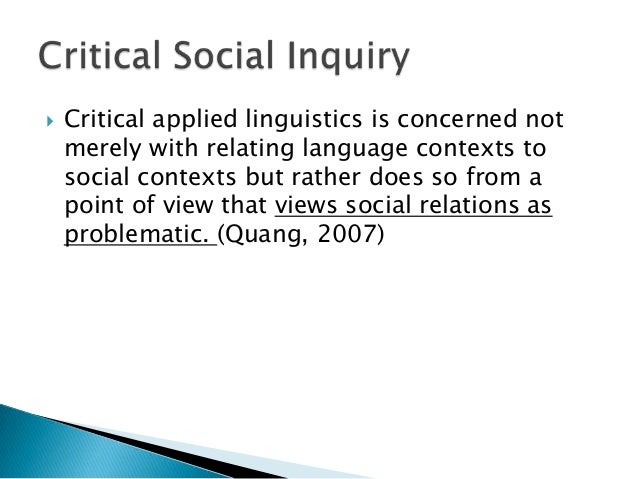 Critical Social Inquiry

Critical applied linguistics is concerned not merely with relating language contexts to social contexts but rather does so from a point of view that views social relations as problematic. (Quang, 2007)